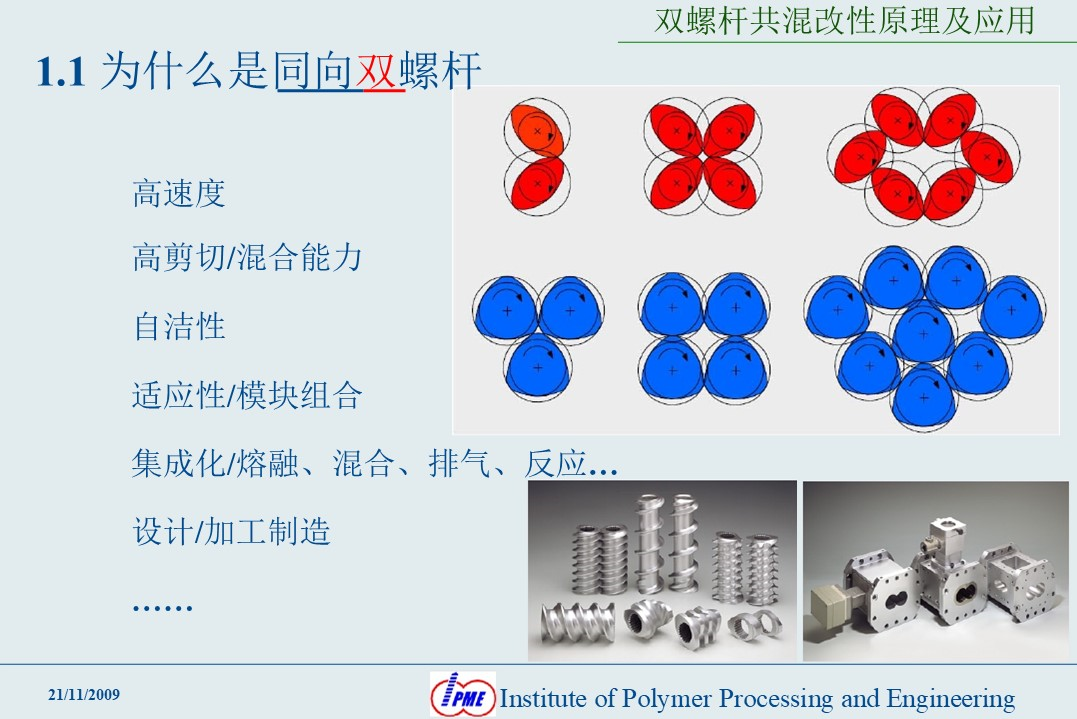 双螺杆共混改性原理及应用

1.1 为什么是同向双螺杆

高速度

高剪切/混合能力

自洁性

适应性/模块组合

集成化/熔融、混合、排气、反应…

设计/加工制造

……

21/11/2009

IPME Institute of Polymer Processing and Engineering